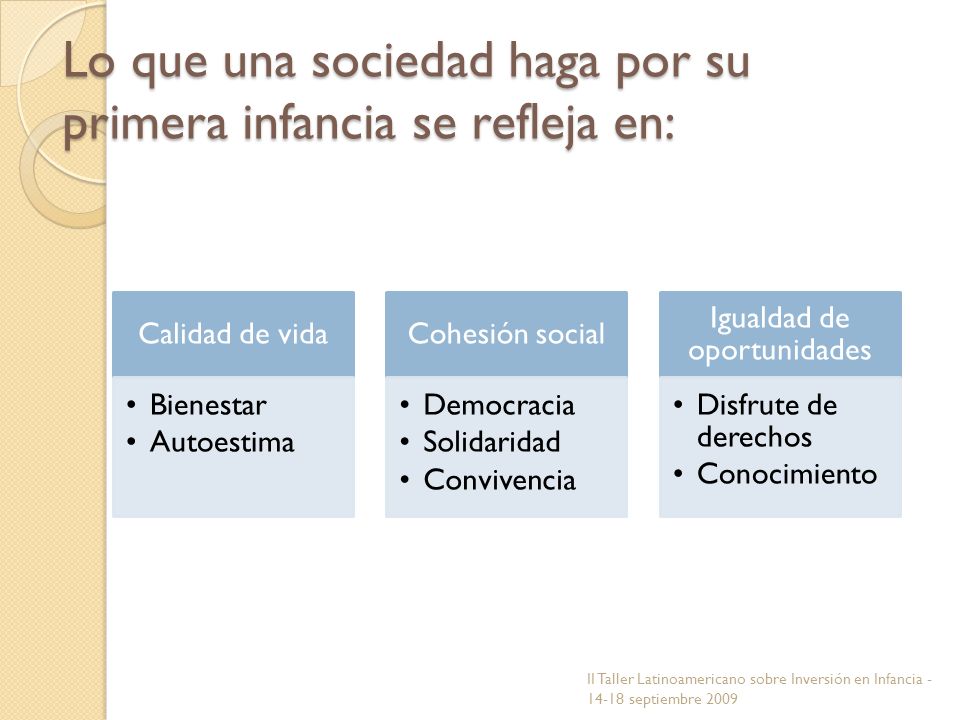 Lo que una sociedad haga por su primera infancia se refleja en:

Calidad de vida
• Bienestar
• Autoestima

Cohesión social
• Democracia
• Solidaridad
• Convivencia

Igualdad de oportunidades
• Disfrute de derechos
• Conocimiento

II Taller Latinoamericano sobre Inversión en Infancia - 14-18 septiembre 2009